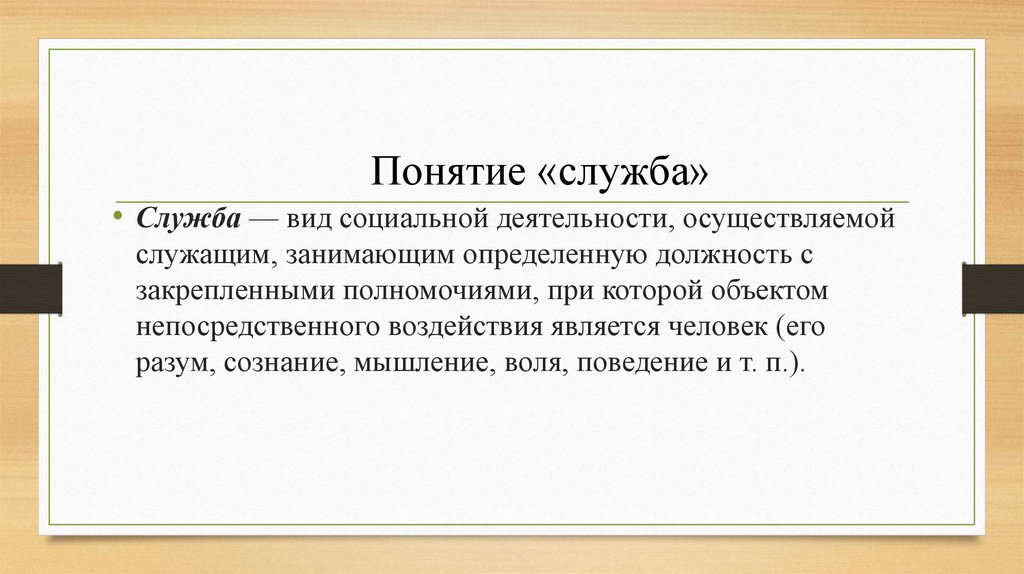 Понятие «служба»

• Служба — вид социальной деятельности, осуществляемой служащим, занимающим определенную должность с закрепленными полномочиями, при которой объектом непосредственного воздействия является человек (его разум, сознание, мышление, воля, поведение и т. п.).